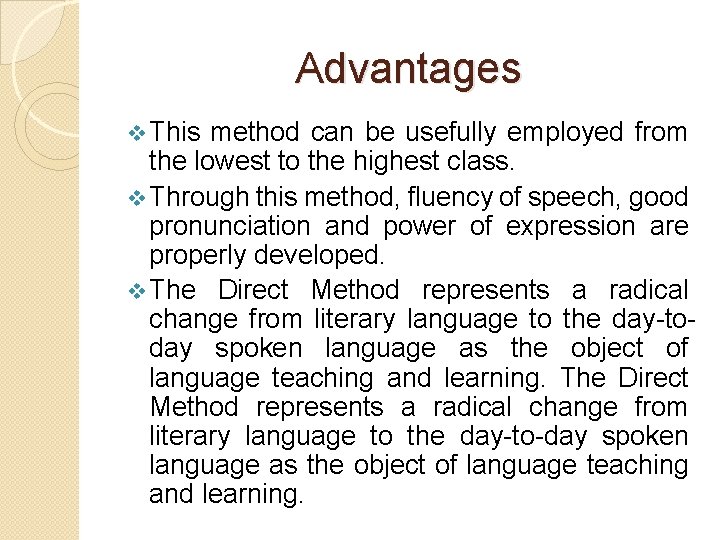 Advantages

❖ This method can be usefully employed from the lowest to the highest class.

❖ Through this method, fluency of speech, good pronunciation and power of expression are properly developed.

❖ The Direct Method represents a radical change from literary language to the day-to-day spoken language as the object of language teaching and learning. The Direct Method represents a radical change from literary language to the day-to-day spoken language as the object of language teaching and learning.